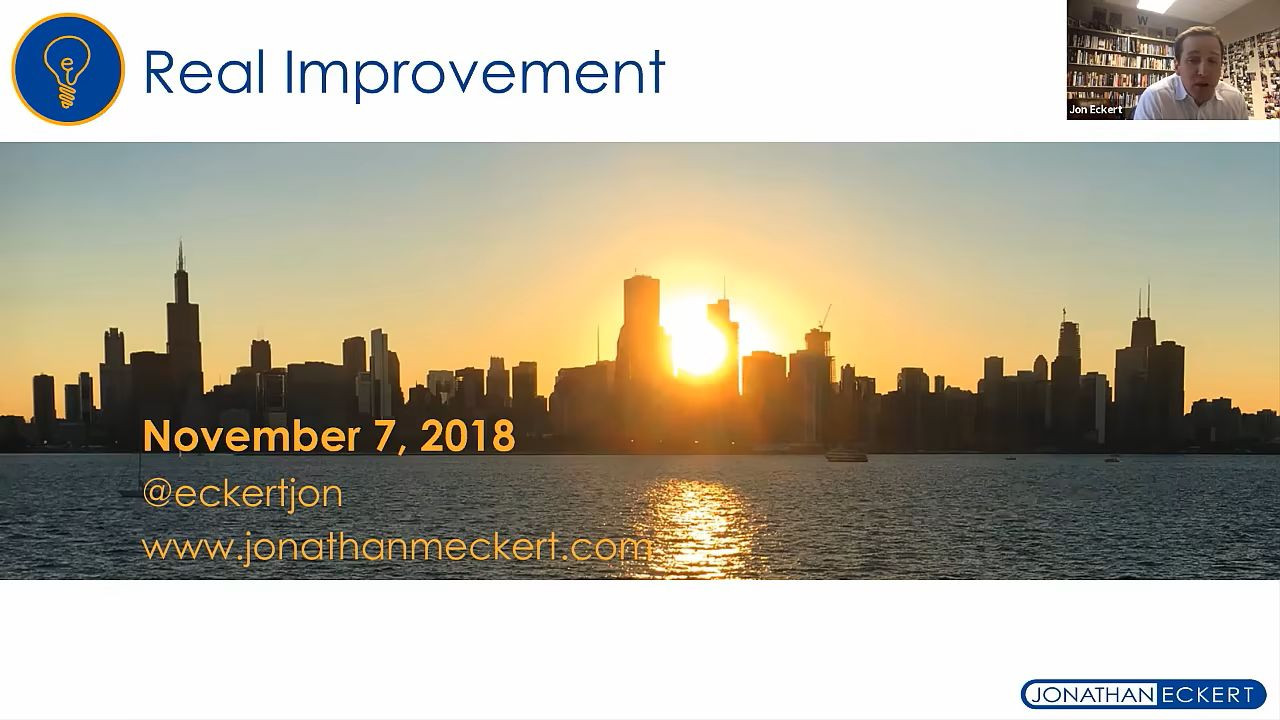 Real Improvement

Jon Eckert

November 7, 2018

@eckertjon

www.jonathanmeckert.com

JONATHAN ECKERT